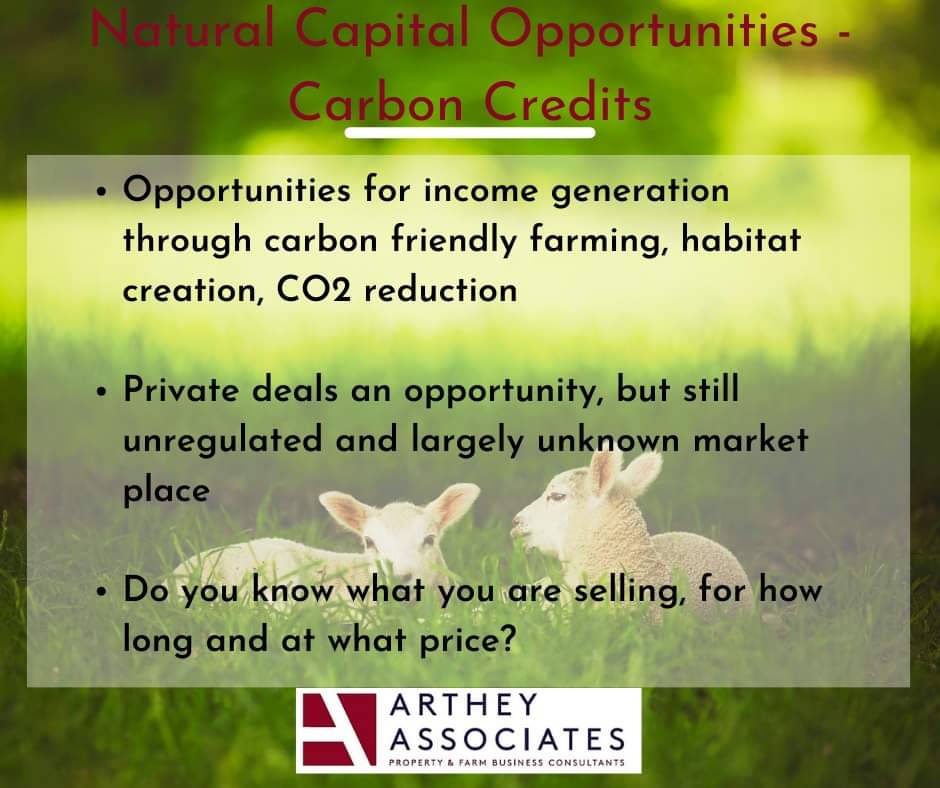 Natural Capital Opportunities - Carbon Credits

• Opportunities for income generation through carbon friendly farming, habitat creation, CO2 reduction

• Private deals an opportunity, but still unregulated and largely unknown market place

• Do you know what you are selling, for how long and at what price?

ARTHEY ASSOCIATES
PROPERTY & FARM BUSINESS CONSULTANTS